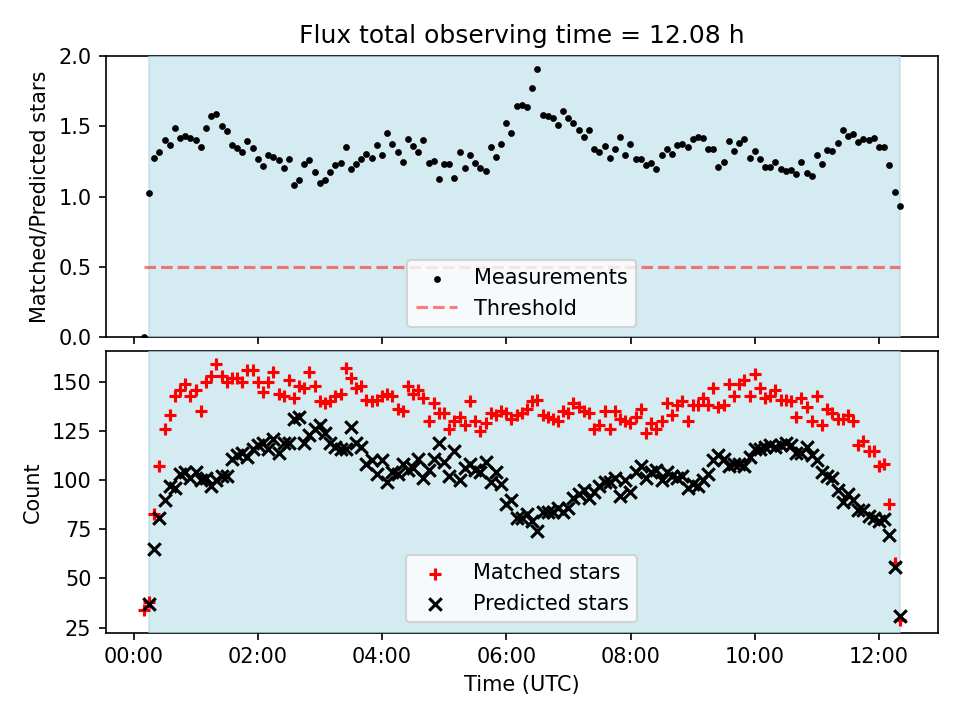 Flux total observing time = 12.08 h

Matched/Predicted stars

2.0
1.5
1.0
0.5
0.0

Measurements
Threshold

Count

150
125
100
75
50
25

Matched stars
Predicted stars

00:00 02:00 04:00 06:00 08:00 10:00 12:00

Time (UTC)